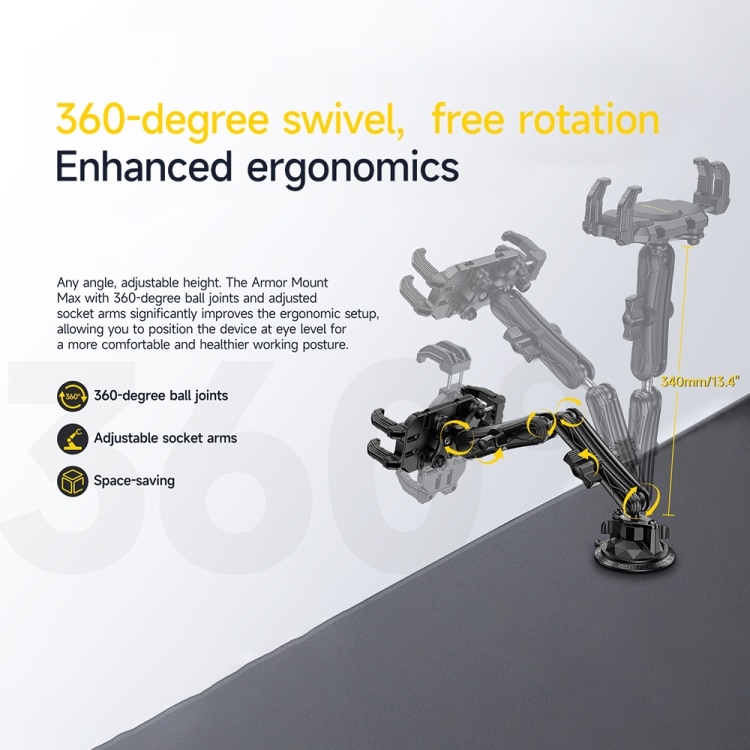 360-degree swivel, free rotation
Enhanced ergonomics

Any angle, adjustable height. The Armor Mount Max with 360-degree ball joints and adjusted socket arms significantly improves the ergonomic setup, allowing you to position the device at eye level for a more comfortable and healthier working posture.

360°

360-degree ball joints

Adjustable socket arms

Space-saving

340mm/13.4"

360